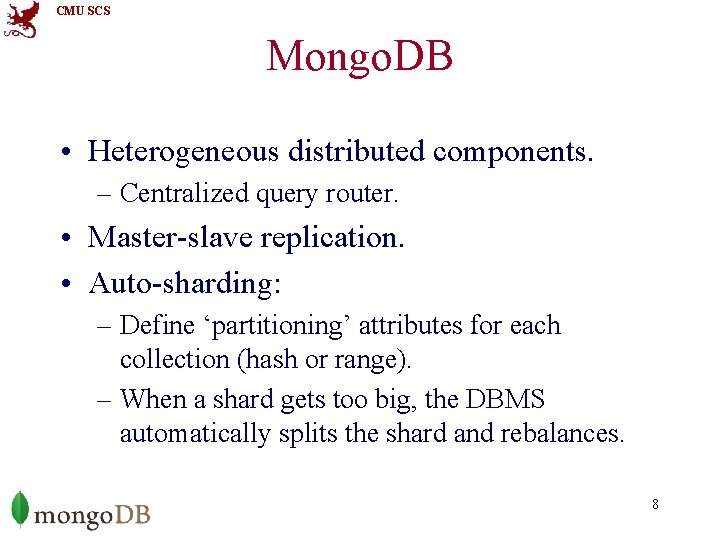 CMU SCS

MongoDB

• Heterogeneous distributed components.
– Centralized query router.
• Master-slave replication.
• Auto-sharding:
– Define ‘partitioning’ attributes for each collection (hash or range).
– When a shard gets too big, the DBMS automatically splits the shard and rebalances.

mongoDB

8